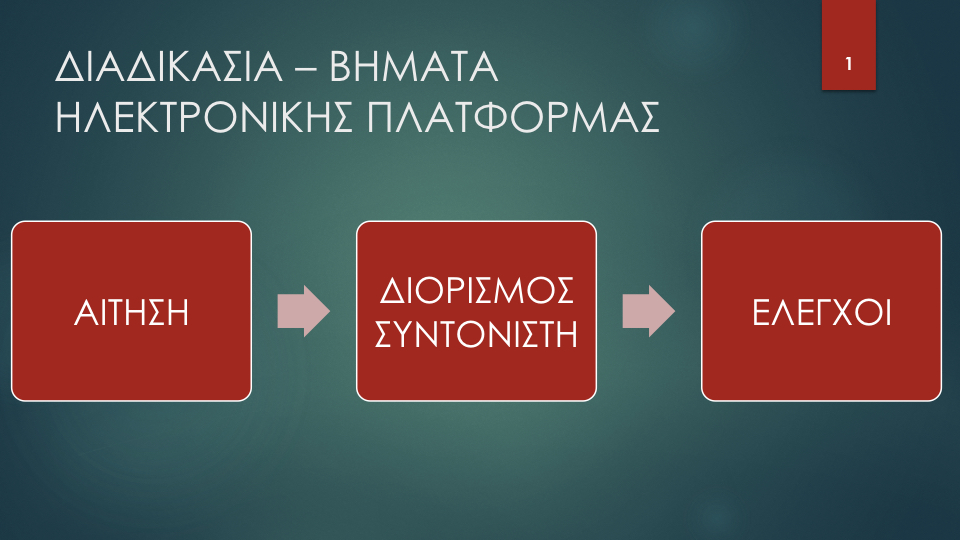 ΔΙΑΔΙΚΑΣΙΑ – ΒΗΜΑΤΑ ΗΛΕΚΤΡΟΝΙΚΗΣ ΠΛΑΤΦΟΡΜΑΣ

1

ΑΙΤΗΣΗ

ΔΙΟΡΙΣΜΟΣ ΣΥΝΤΟΝΙΣΤΗ

ΕΛΕΓΧΟΙ